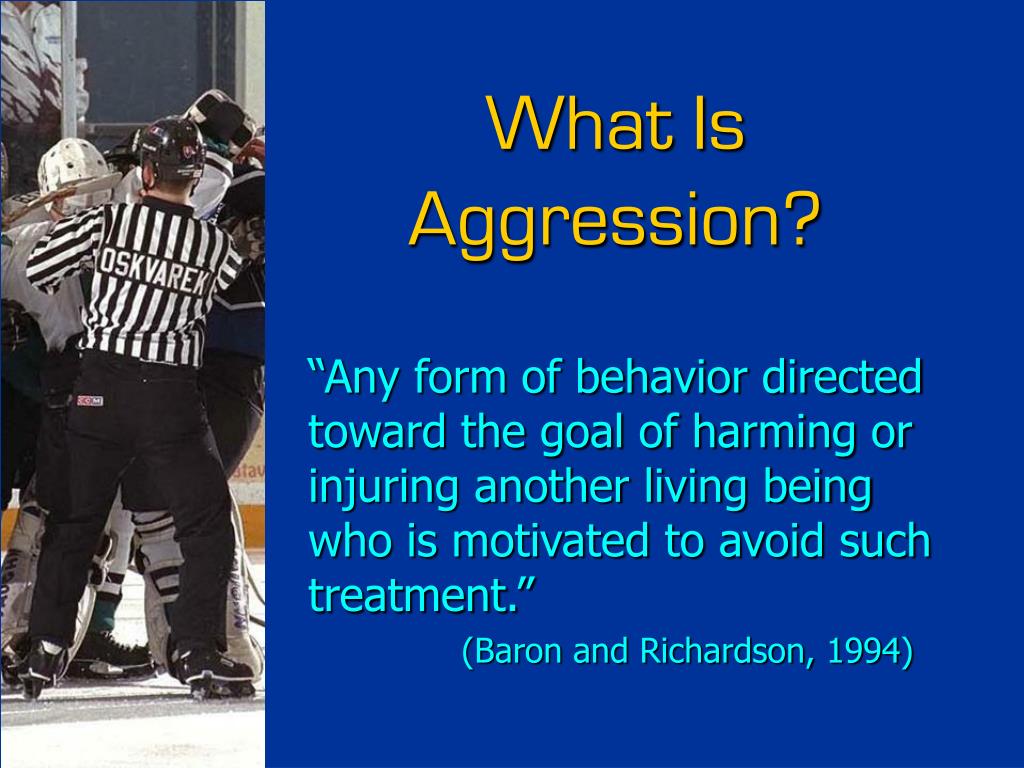 OSKVAREK

What Is Aggression?

“Any form of behavior directed toward the goal of harming or injuring another living being who is motivated to avoid such treatment.”

(Baron and Richardson, 1994)